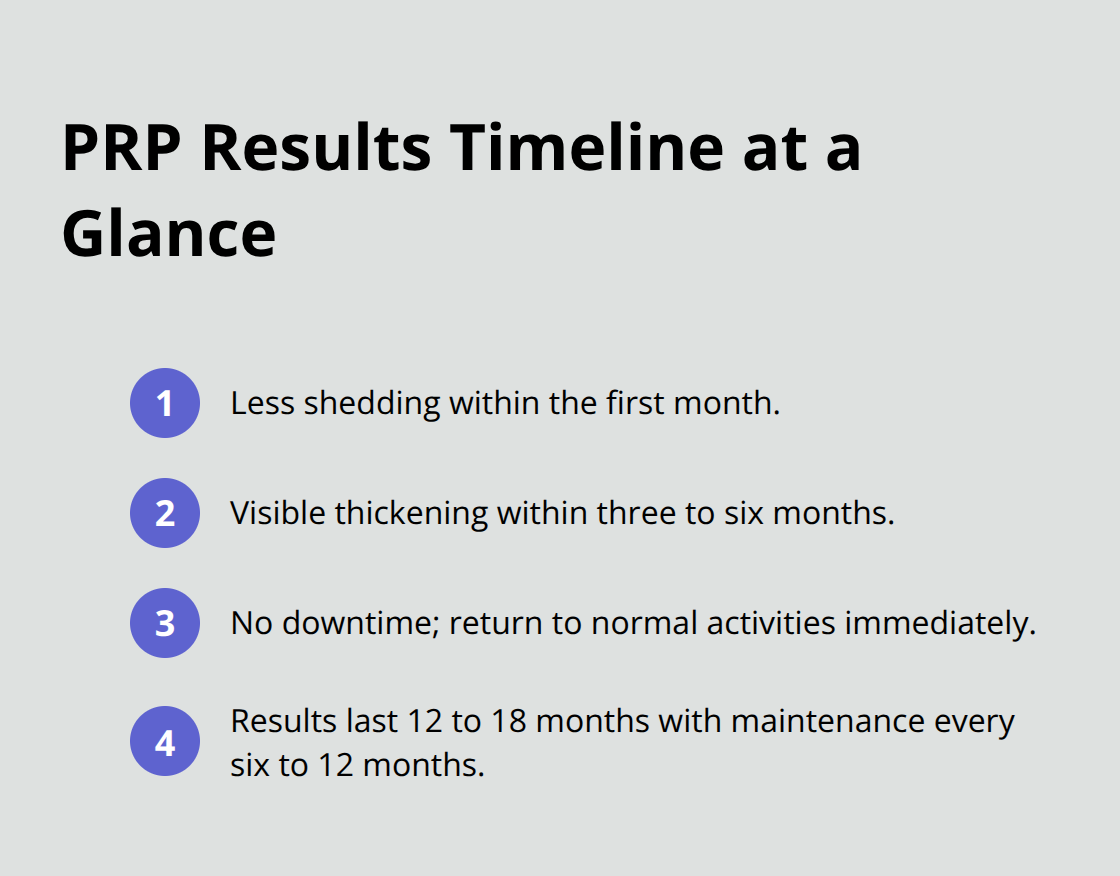 PRP Results Timeline at a Glance

1 Less shedding within the first month.

2 Visible thickening within three to six months.

3 No downtime; return to normal activities immediately.

4 Results last 12 to 18 months with maintenance every six to 12 months.